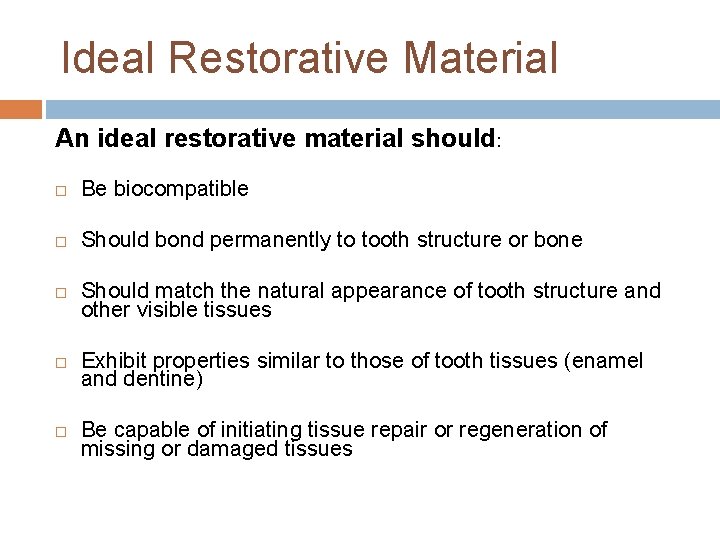 Ideal Restorative Material

An ideal restorative material should:

□ Be biocompatible

□ Should bond permanently to tooth structure or bone

□ Should match the natural appearance of tooth structure and other visible tissues

□ Exhibit properties similar to those of tooth tissues (enamel and dentine)

□ Be capable of initiating tissue repair or regeneration of missing or damaged tissues